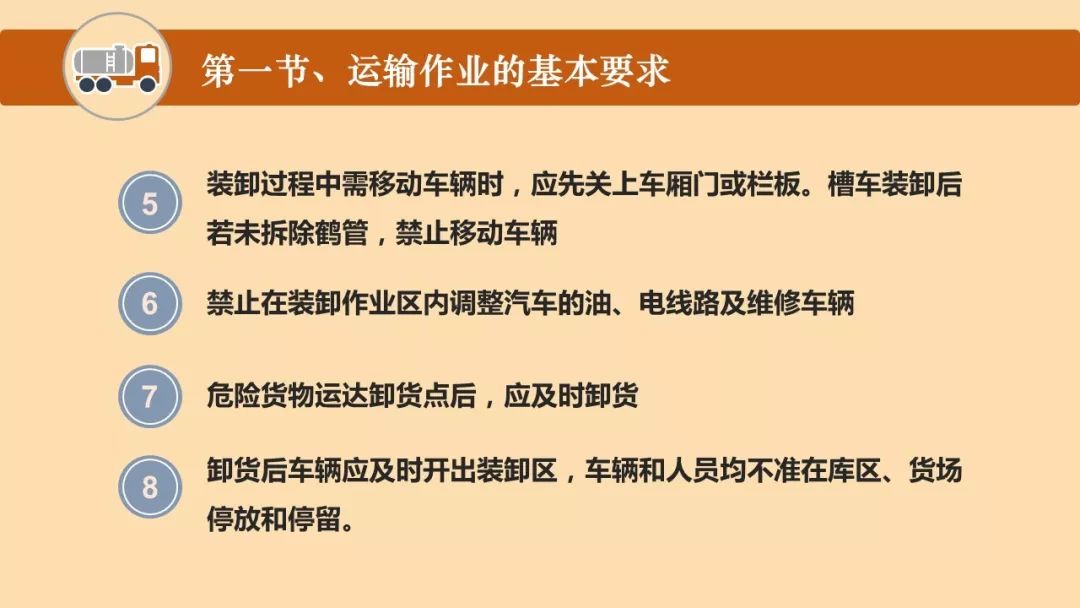 第一节、运输作业的基本要求

5 装卸过程中需移动车辆时，应先关上车厢门或栏板。槽车装卸后若未拆除鹤管，禁止移动车辆

6 禁止在装卸作业区内调整汽车的油、电线路及维修车辆

7 危险货物运达卸货点后，应及时卸货

8 卸货后车辆应及时开出装卸区，车辆和人员均不准在库区、货场停放和停留。